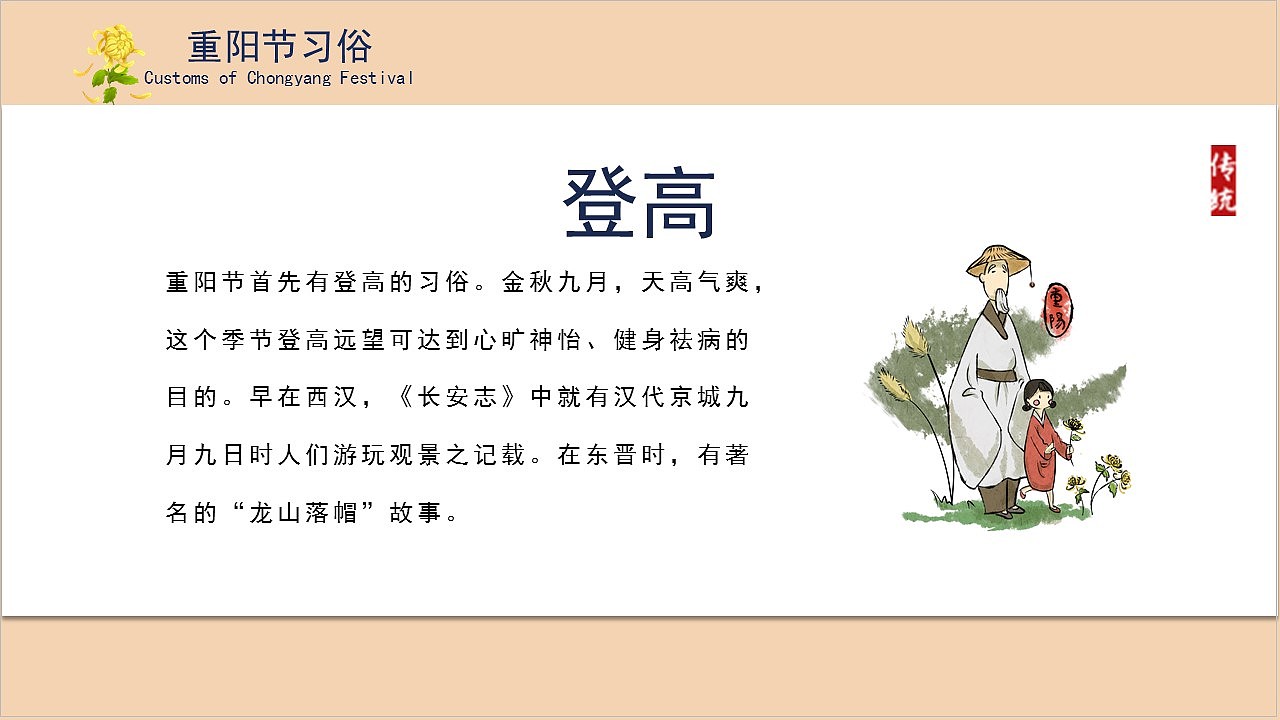 重阳节习俗
Customs of Chongyang Festival

传统

登高

重阳节首先有登高的习俗。金秋九月，天高气爽，这个季节登高远望可达到心旷神怡、健身祛病的目的。早在西汉，《长安志》中就有汉代京城九月九日时人们游玩观景之记载。在东晋时，有著名的“龙山落帽”故事。

重阳